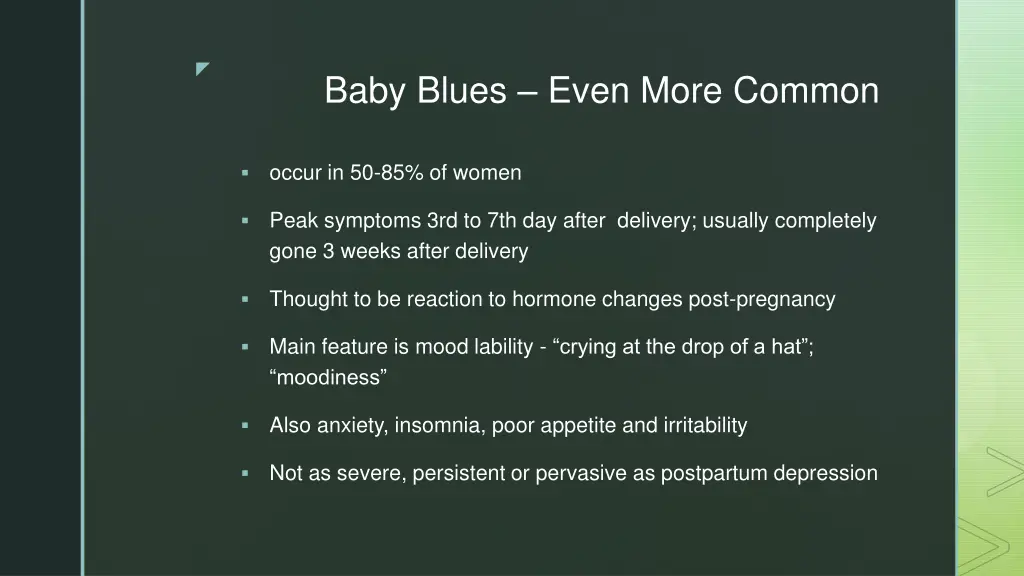 Baby Blues – Even More Common

▪ occur in 50-85% of women

▪ Peak symptoms 3rd to 7th day after delivery; usually completely gone 3 weeks after delivery

▪ Thought to be reaction to hormone changes post-pregnancy

▪ Main feature is mood lability - “crying at the drop of a hat”; “moodiness”

▪ Also anxiety, insomnia, poor appetite and irritability

▪ Not as severe, persistent or pervasive as postpartum depression